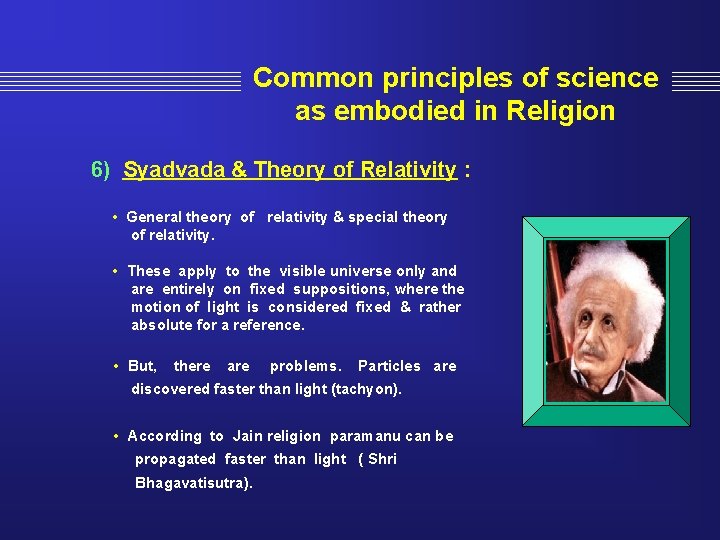 Common principles of science as embodied in Religion

6) Syadvada & Theory of Relativity :

• General theory of relativity & special theory of relativity.

• These apply to the visible universe only and are entirely on fixed suppositions, where the motion of light is considered fixed & rather absolute for a reference.

• But, there are problems. Particles are discovered faster than light (tachyon).

• According to Jain religion paramanu can be propagated faster than light ( Shri Bhagavatisutra).